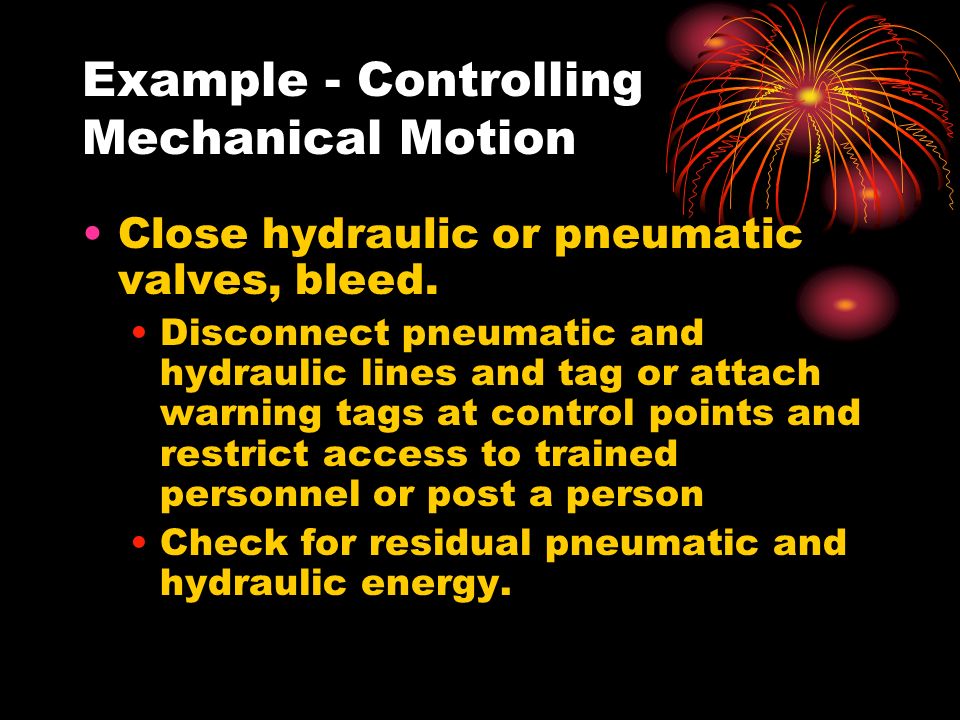 Example - Controlling Mechanical Motion

• Close hydraulic or pneumatic valves, bleed.
  • Disconnect pneumatic and hydraulic lines and tag or attach warning tags at control points and restrict access to trained personnel or post a person
  • Check for residual pneumatic and hydraulic energy.